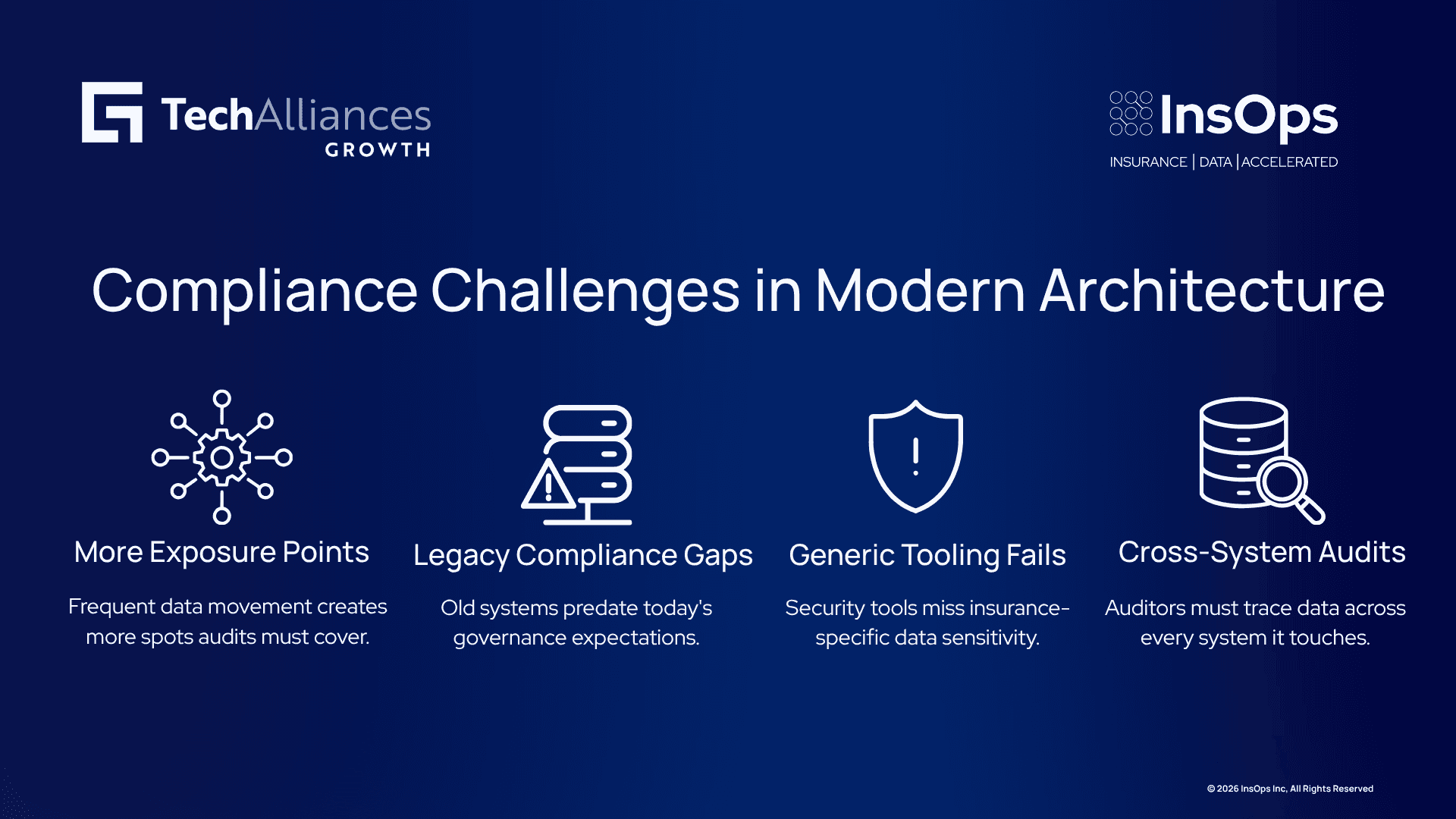 TechAlliances
GROWTH

InsOps
INSURANCE | DATA | ACCELERATED

Compliance Challenges in Modern Architecture

More Exposure Points

Frequent data movement creates more spots audits must cover.

Legacy Compliance Gaps

Old systems predate today's governance expectations.

Generic Tooling Fails

Security tools miss insurance-specific data sensitivity.

Cross-System Audits

Auditors must trace data across every system it touches.

© 2026 InsOps Inc, All Rights Reserved